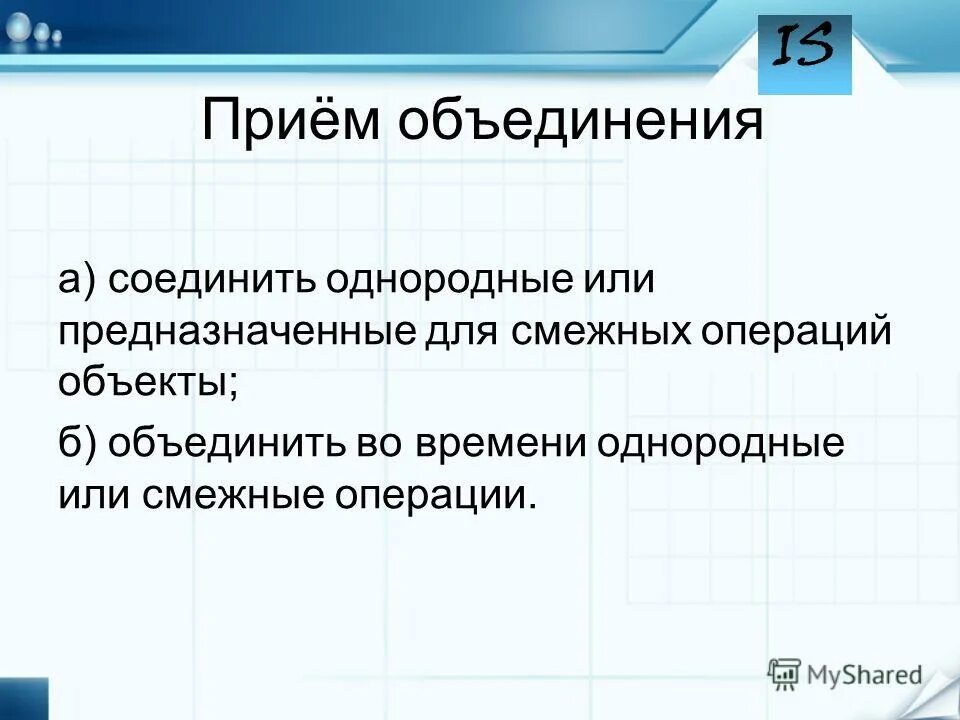 IS

Приём объединения

а) соединить однородные или предназначенные для смежных операций объекты;

б) объединить во времени однородные или смежные операции.

MyShared